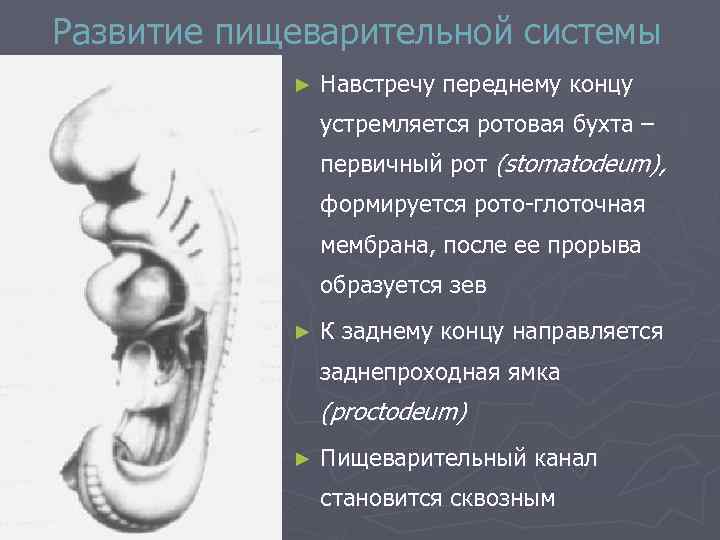 Развитие пищеварительной системы

► Навстречу переднему концу устремляется ротовая бухта – первичный рот (stomatodeum), формируется рото-глоточная мембрана, после ее прорыва образуется зев

► К заднему концу направляется заднепроходная ямка (proctodeum)

► Пищеварительный канал становится сквозным